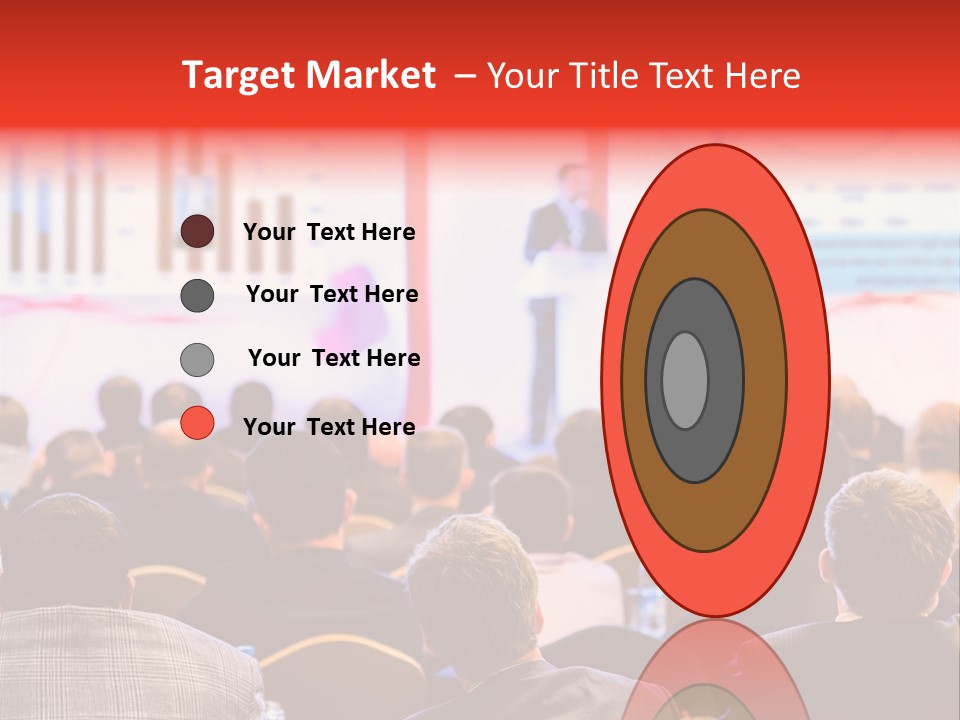 Target Market – Your Title Text Here

Your Text Here

Your Text Here

Your Text Here

Your Text Here